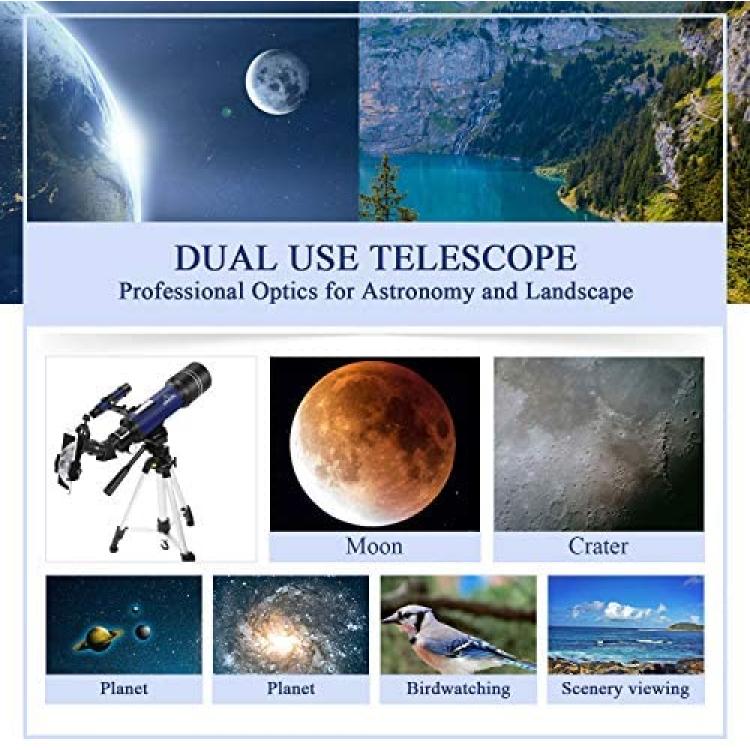 DUAL USE TELESCOPE
Professional Optics for Astronomy and Landscape

Moon

Crater

Planet

Planet

Birdwatching

Scenery viewing